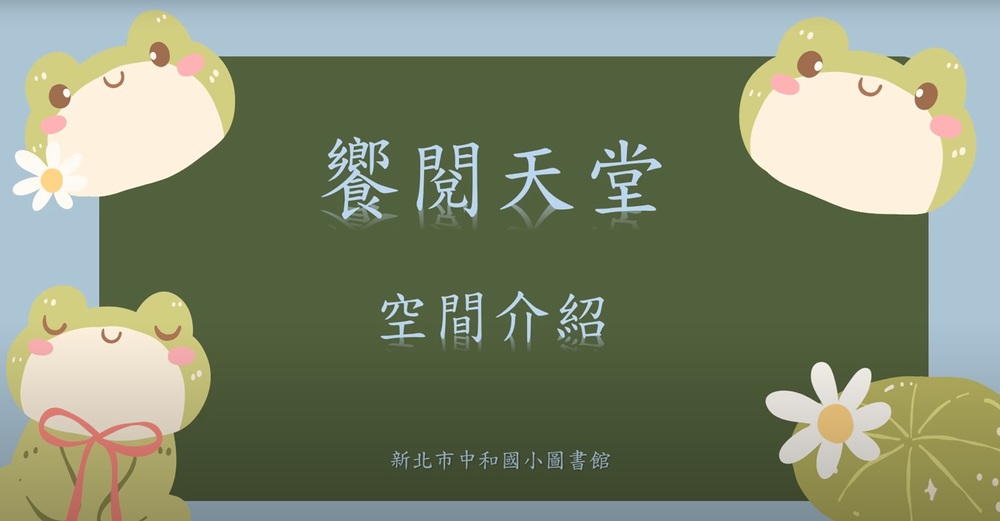 饗閱天堂

空間介紹

新北市中和國小圖書館